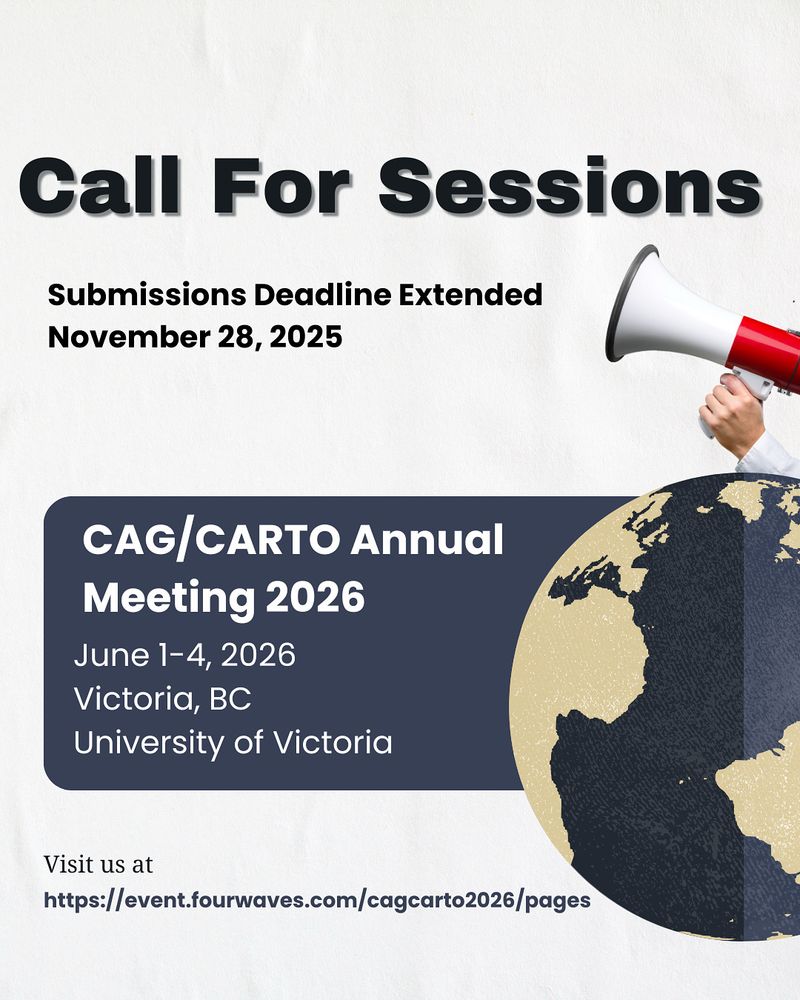 Call For Sessions

Submissions Deadline Extended
November 28, 2025

CAG/CARTO Annual Meeting 2026

June 1-4, 2026
Victoria, BC
University of Victoria

Visit us at
https://event.fourwaves.com/cagcarto2026/pages